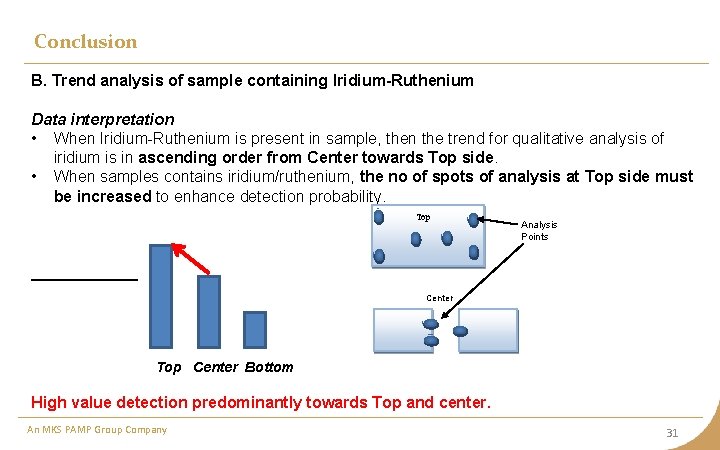 Conclusion

B. Trend analysis of sample containing Iridium-Ruthenium

Data interpretation
• When Iridium-Ruthenium is present in sample, then the trend for qualitative analysis of iridium is in ascending order from Center towards Top side.
• When samples contains iridium/ruthenium, the no of spots of analysis at Top side must be increased to enhance detection probability.

Top
Analysis Points
Center

Top Center Bottom

High value detection predominantly towards Top and center.

An MKS PAMP Group Company
31